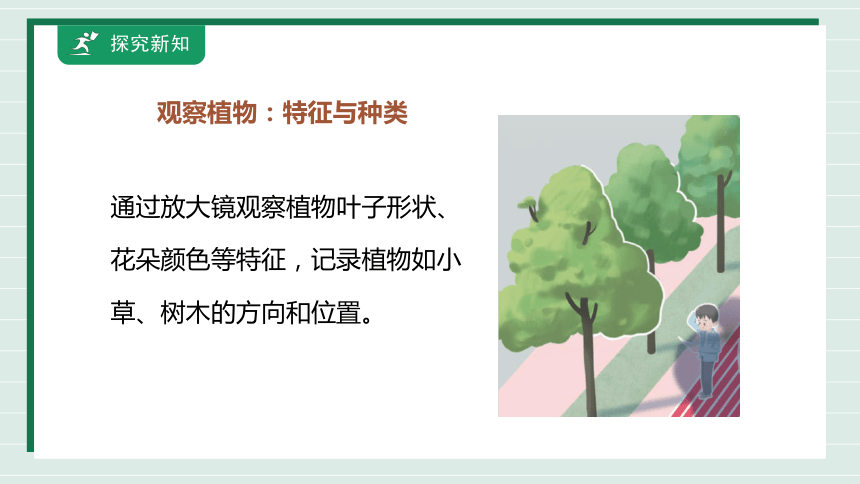 探究新知

观察植物：特征与种类

通过放大镜观察植物叶子形状、花朵颜色等特征，记录植物如小草、树木的方向和位置。